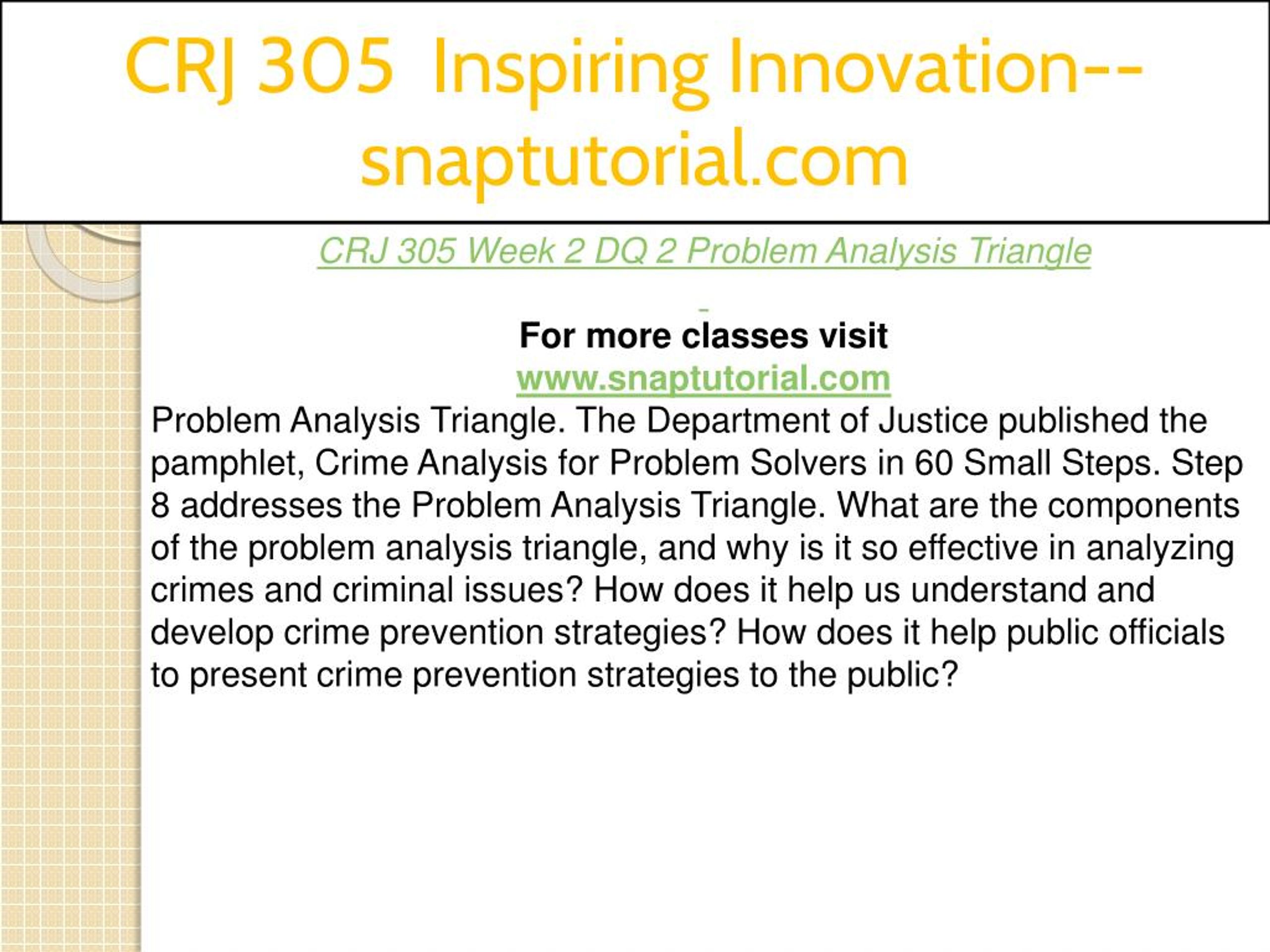 CRJ 305 Inspiring Innovation--snaptutorial.com

CRJ 305 Week 2 DQ 2 Problem Analysis Triangle

For more classes visit
www.snaptutorial.com

Problem Analysis Triangle. The Department of Justice published the pamphlet, Crime Analysis for Problem Solvers in 60 Small Steps. Step 8 addresses the Problem Analysis Triangle. What are the components of the problem analysis triangle, and why is it so effective in analyzing crimes and criminal issues? How does it help us understand and develop crime prevention strategies? How does it help public officials to present crime prevention strategies to the public?